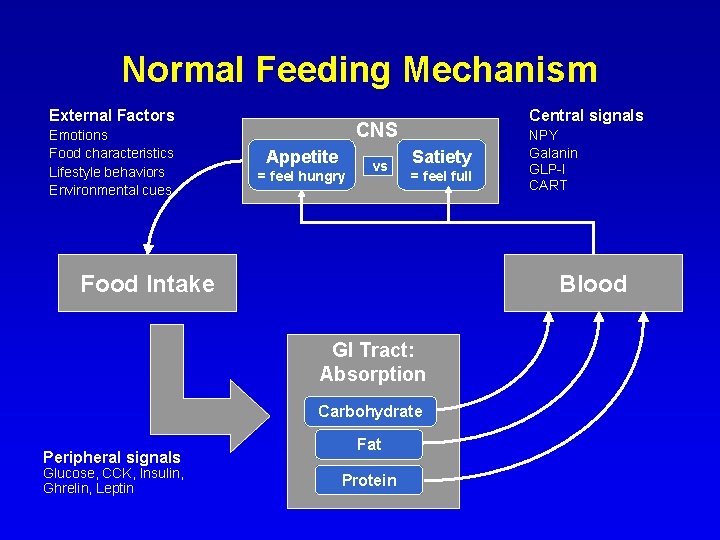 Normal Feeding Mechanism

External Factors
Emotions
Food characteristics
Lifestyle behaviors
Environmental cues

CNS
Appetite
= feel hungry
vs
Satiety
= feel full

Central signals
NPY
Galanin
GLP-I
CART

Food Intake

Blood

GI Tract:
Absorption
Carbohydrate
Fat
Protein

Peripheral signals
Glucose, CCK, Insulin,
Ghrelin, Leptin